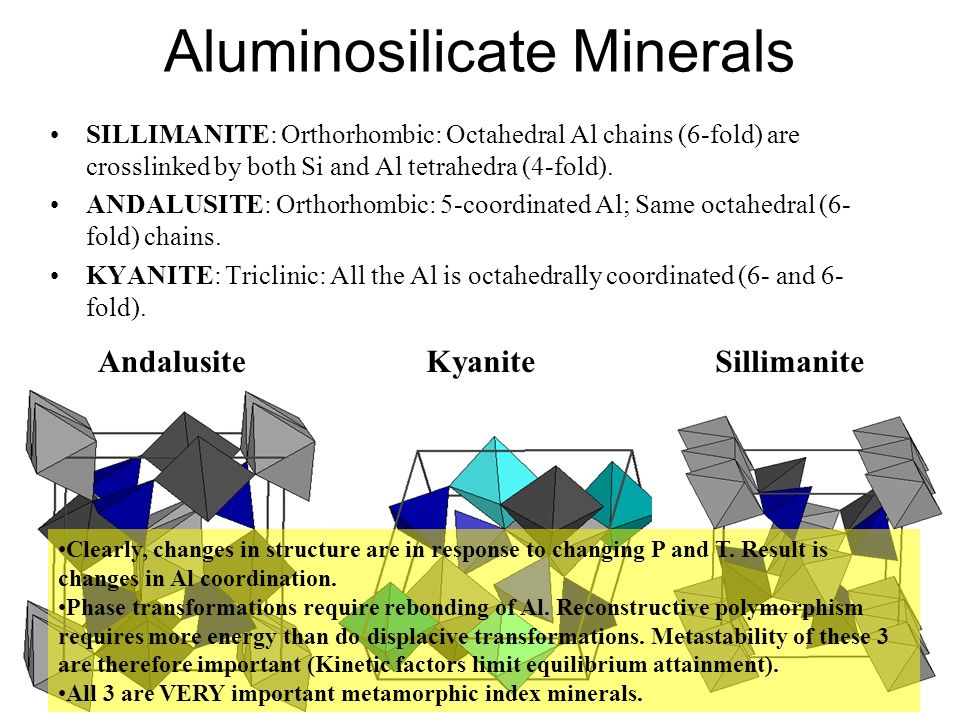 Aluminosilicate Minerals

• SILLIMANITE: Orthorhombic: Octahedral Al chains (6-fold) are crosslinked by both Si and Al tetrahedra (4-fold).

• ANDALUSITE: Orthorhombic: 5-coordinated Al; Same octahedral (6-fold) chains.

• KYANITE: Triclinic: All the Al is octahedrally coordinated (6- and 6-fold).

Andalusite

Kyanite

Sillimanite

•Clearly, changes in structure are in response to changing P and T. Result is changes in Al coordination.
•Phase transformations require rebonding of Al. Reconstructive polymorphism requires more energy than do displacive transformations. Metastability of these 3 are therefore important (Kinetic factors limit equilibrium attainment).
•All 3 are VERY important metamorphic index minerals.